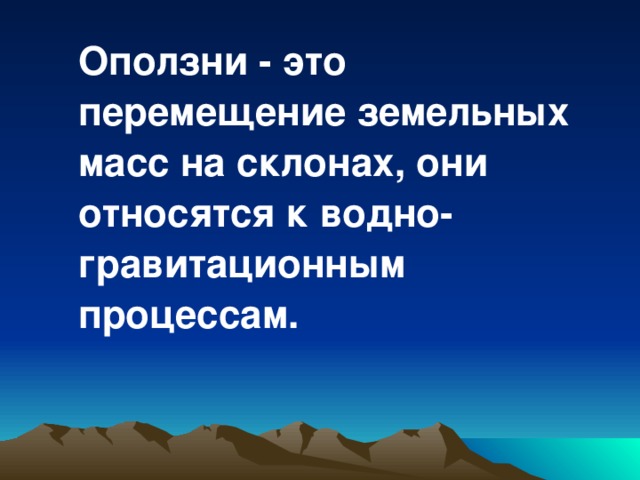 Оползни - это перемещение земельных масс на склонах, они относятся к водно-гравитационным процессам.